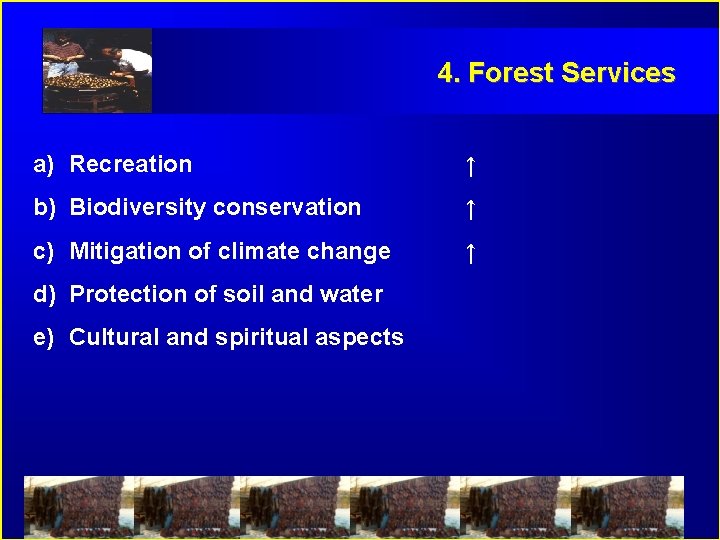 4. Forest Services

a) Recreation ↑

b) Biodiversity conservation ↑

c) Mitigation of climate change ↑

d) Protection of soil and water

e) Cultural and spiritual aspects